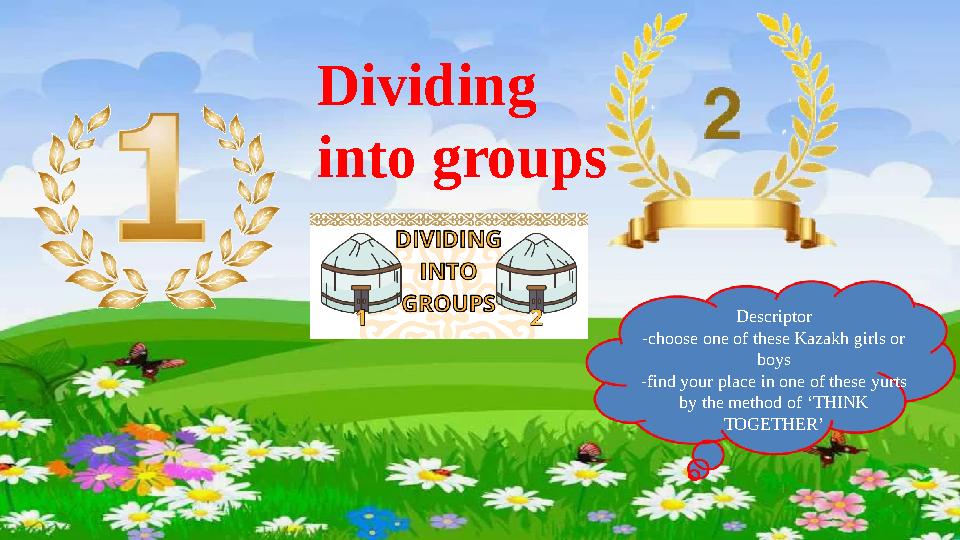 1

Dividing into groups

2

DIVIDING INTO GROUPS

1

2

Descriptor
-choose one of these Kazakh girls or boys
-find your place in one of these yurts by the method of 'THINK TOGETHER'